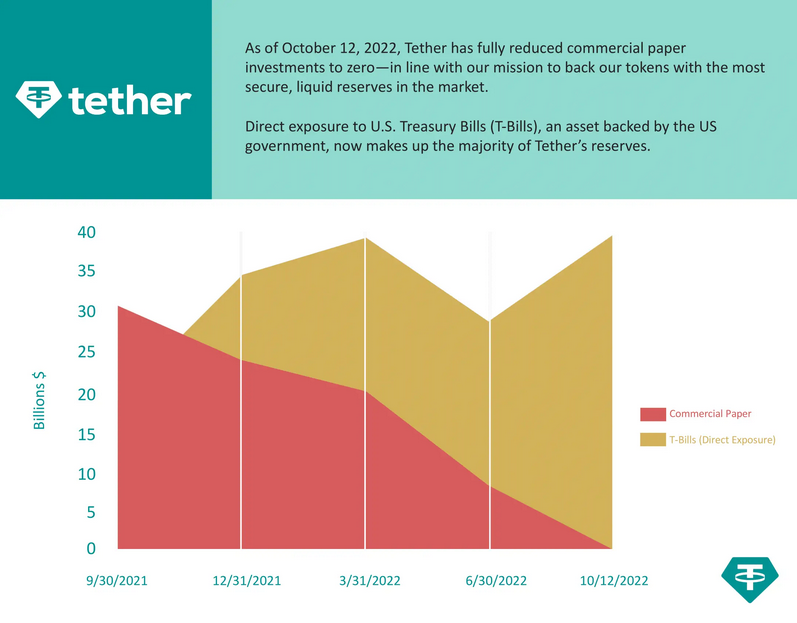 tether

As of October 12, 2022, Tether has fully reduced commercial paper investments to zero—in line with our mission to back our tokens with the most secure, liquid reserves in the market.

Direct exposure to U.S. Treasury Bills (T-Bills), an asset backed by the US government, now makes up the majority of Tether's reserves.

Billions $

40
35
30
25
20
15
10
5
0

9/30/2021
12/31/2021
3/31/2022
6/30/2022
10/12/2022

Commercial Paper
T-Bills (Direct Exposure)